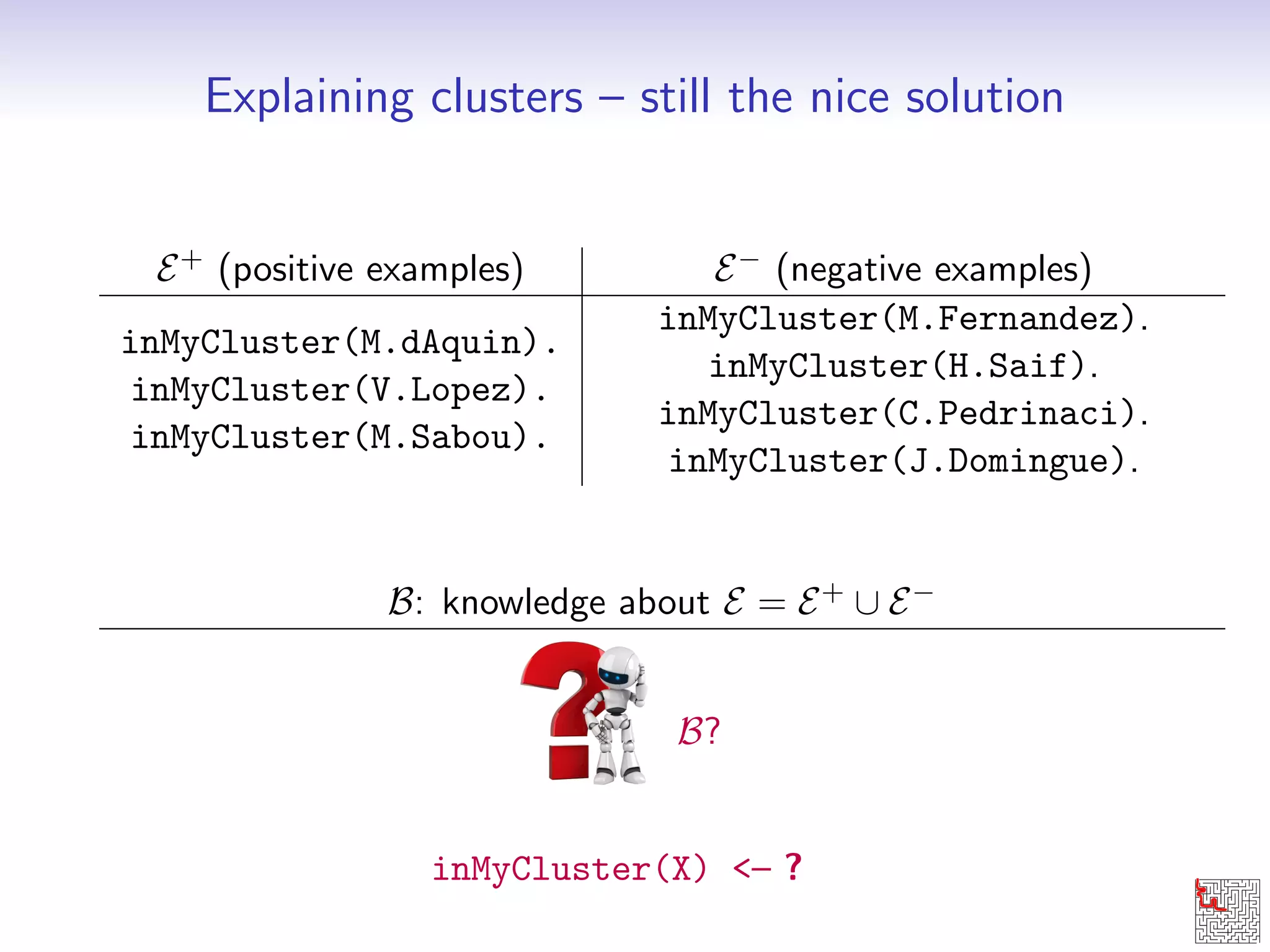 Explaining clusters – still the nice solution

| $\mathcal{E}^+$ (positive examples) | $\mathcal{E}^-$ (negative examples) |
|---|---|
| inMyCluster(M.dAquin). inMyCluster(V.Lopez). inMyCluster(M.Sabou). | inMyCluster(M.Fernandez). inMyCluster(H.Saif). inMyCluster(C.Pedrinaci). inMyCluster(J.Domingue). |

$\mathcal{B}$: knowledge about $\mathcal{E} = \mathcal{E}^+ \cup \mathcal{E}^-$

$\mathcal{B}$?

inMyCluster(X) <– ?